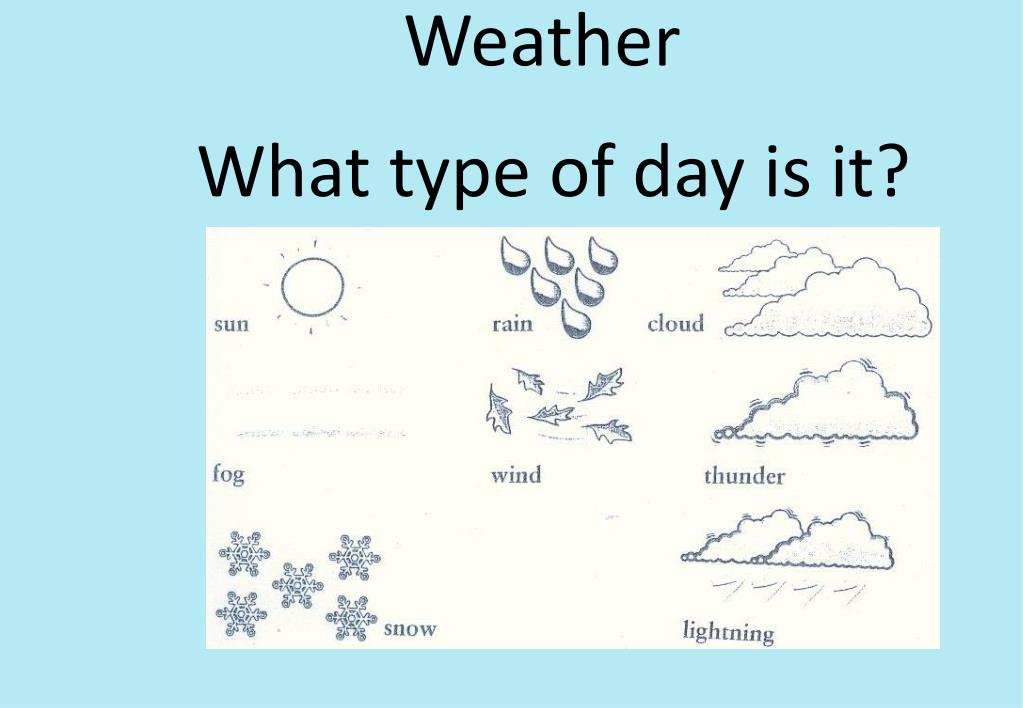 Weather

What type of day is it?

sun

rain

cloud

fog

wind

thunder

snow

lightning